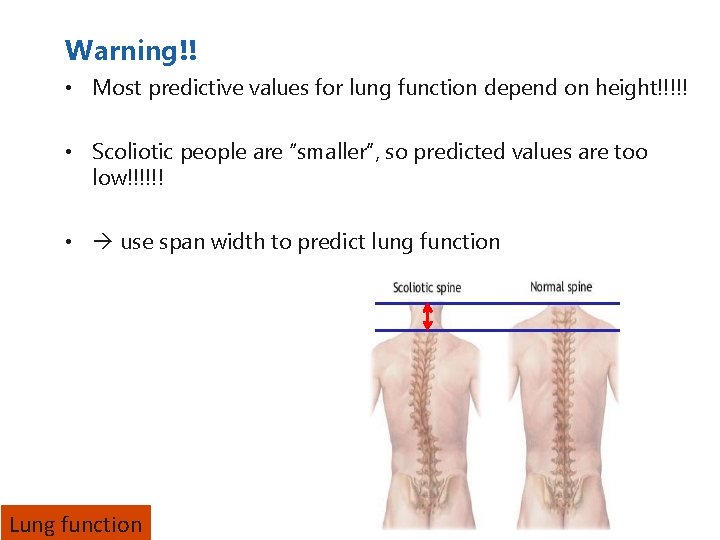 Warning!!

• Most predictive values for lung function depend on height!!!!!

• Scoliotic people are "smaller", so predicted values are too low!!!!!!

• → use span width to predict lung function

Scoliotic spine

Normal spine

Lung function